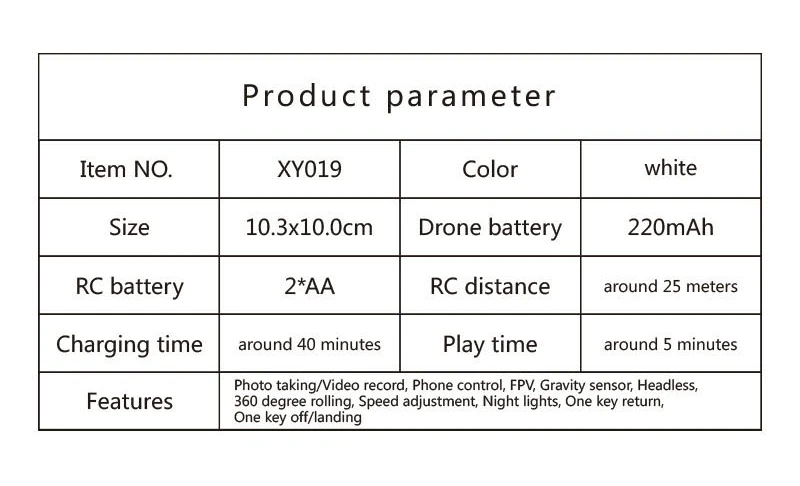 Product parameter

| Item NO. | XY019 | Color | white |
|---|---|---|---|
| Size | 10.3x10.0cm | Drone battery | 220mAh |
| RC battery | 2*AA | RC distance | around 25 meters |
| Charging time | around 40 minutes | Play time | around 5 minutes |
| Features | Photo taking/Video record, Phone control, FPV, Gravity sensor, Headless, 360 degree rolling, Speed adjustment, Night lights, One key return, One key off/landing | | |